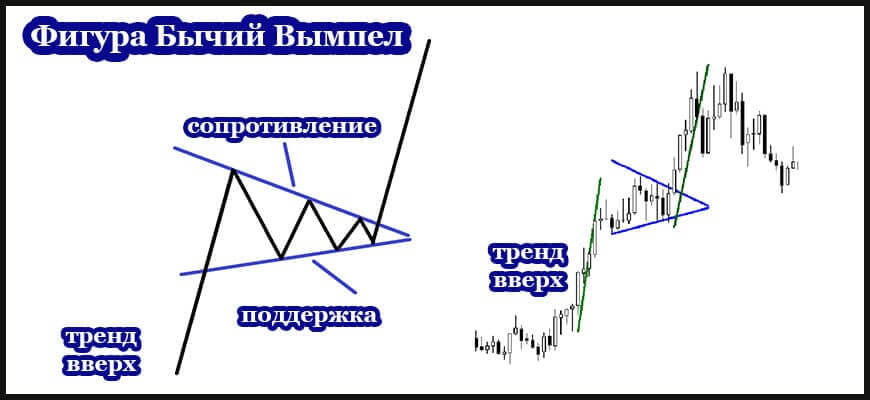 Фигура Бычий Вымпел

сопротивление

поддержка

тренд вверх

тренд вверх